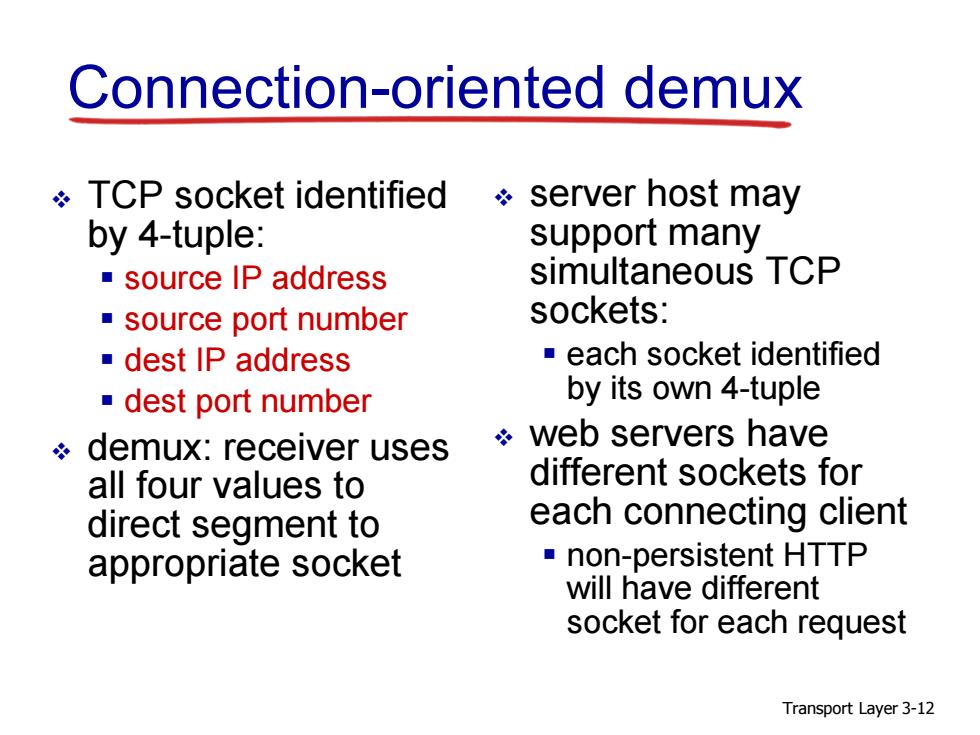 Connection-oriented demux

❖ TCP socket identified by 4-tuple:
▪ source IP address
▪ source port number
▪ dest IP address
▪ dest port number

❖ demux: receiver uses all four values to direct segment to appropriate socket

❖ server host may support many simultaneous TCP sockets:
▪ each socket identified by its own 4-tuple

❖ web servers have different sockets for each connecting client
▪ non-persistent HTTP will have different socket for each request

Transport Layer 3-12